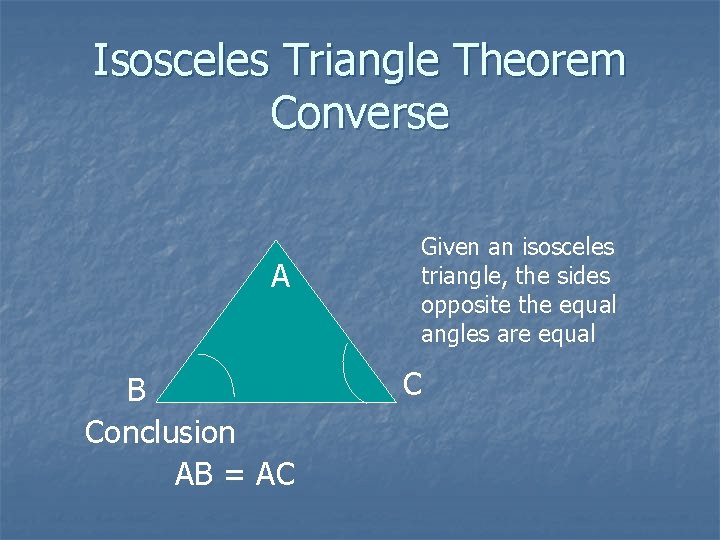 Isosceles Triangle Theorem Converse

A

B

C

Given an isosceles triangle, the sides opposite the equal angles are equal

Conclusion

AB = AC